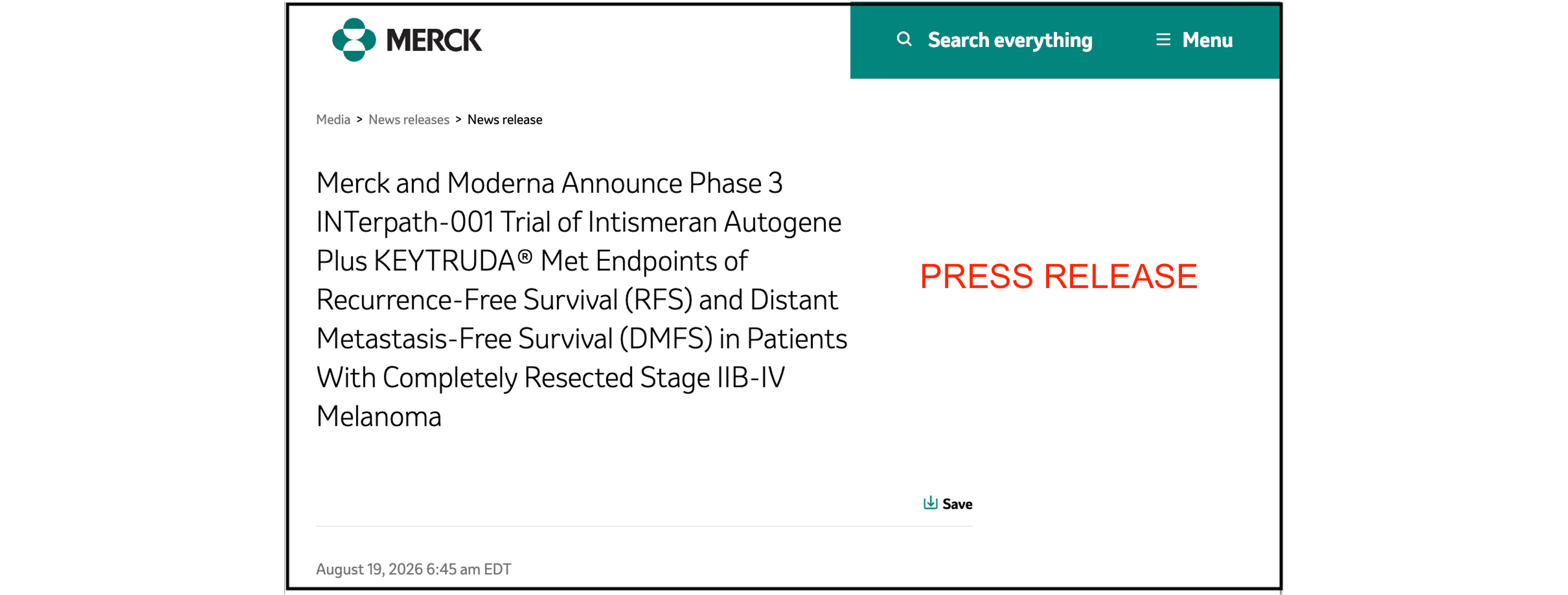 MERCK

Search everything

Menu

Media > News releases > News release

Merck and Moderna Announce Phase 3 INTerpath-001 Trial of Intismeran Autogene Plus KEYTRUDA® Met Endpoints of Recurrence-Free Survival (RFS) and Distant Metastasis-Free Survival (DMFS) in Patients With Completely Resected Stage IIB-IV Melanoma

PRESS RELEASE

Save

August 19, 2026 6:45 am EDT